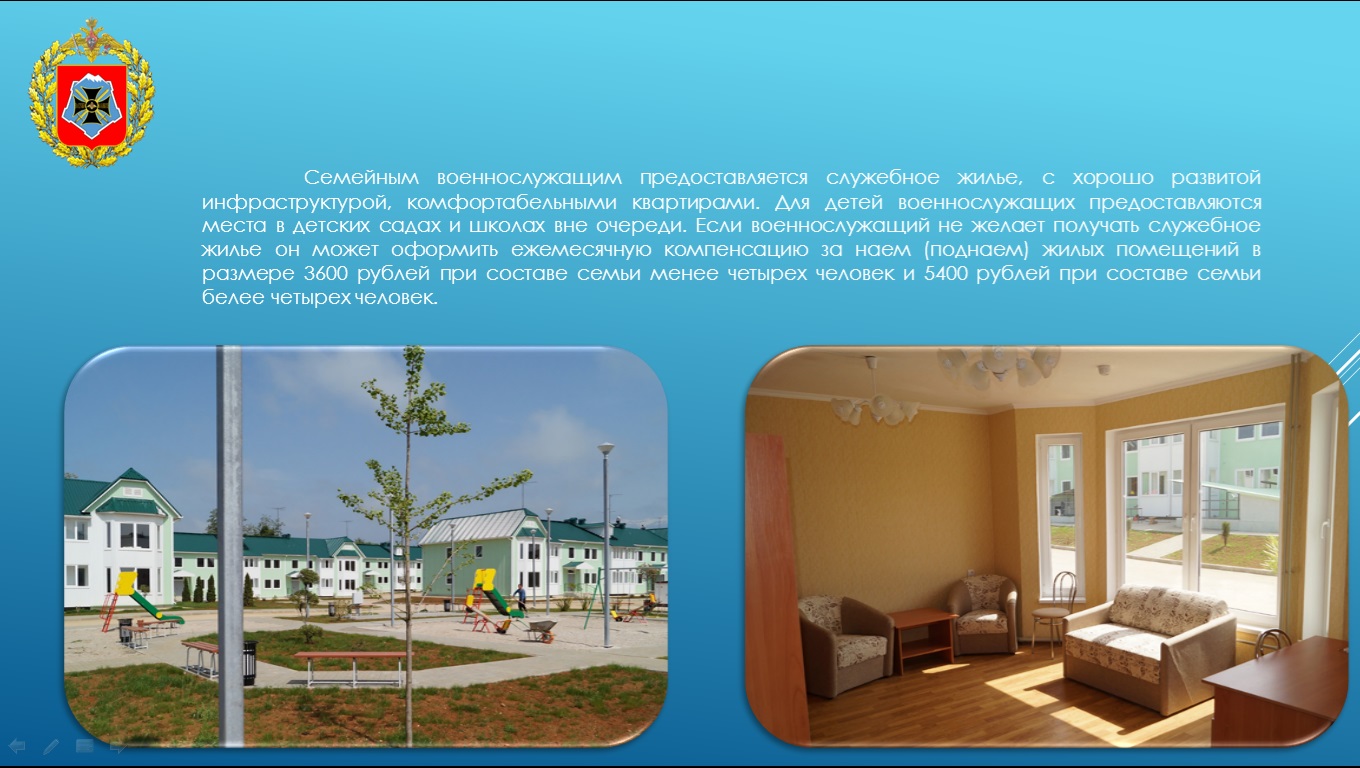 Семейным военнослужащим предоставляется служебное жилье, с хорошо развитой инфраструктурой, комфортабельными квартирами. Для детей военнослужащих предоставляются места в детских садах и школах вне очереди. Если военнослужащий не желает получать служебное жилье он может оформить ежемесячную компенсацию за наем (поднаем) жилых помещений в размере 3600 рублей при составе семьи менее четырех человек и 5400 рублей при составе семьи белее четырех человек.